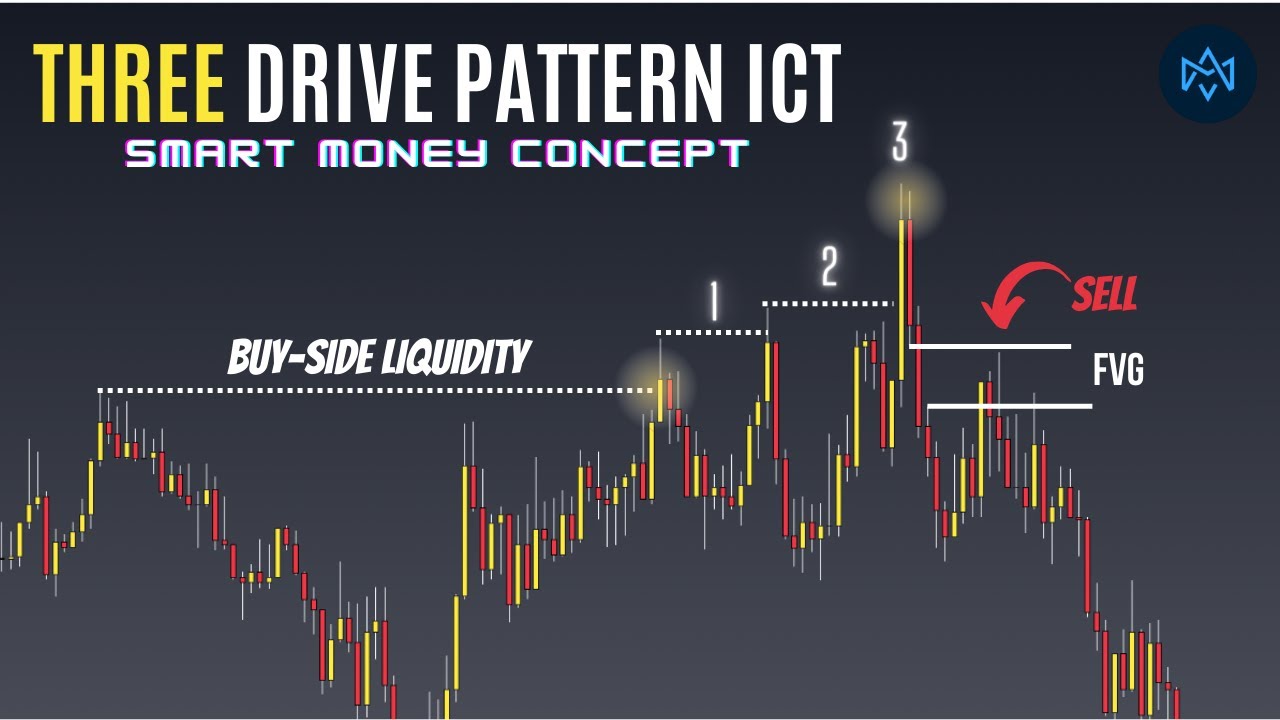 THREE DRIVE PATTERN ICT
SMART MONEY CONCEPT

BUY-SIDE LIQUIDITY

1

2

3

SELL

FVG